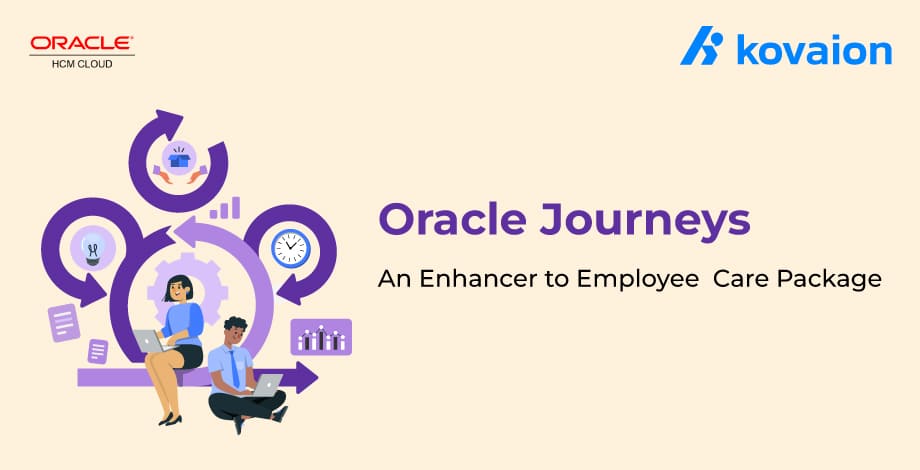 ORACLE
HCM CLOUD

kovaion

Oracle Journeys

An Enhancer to Employee Care Package